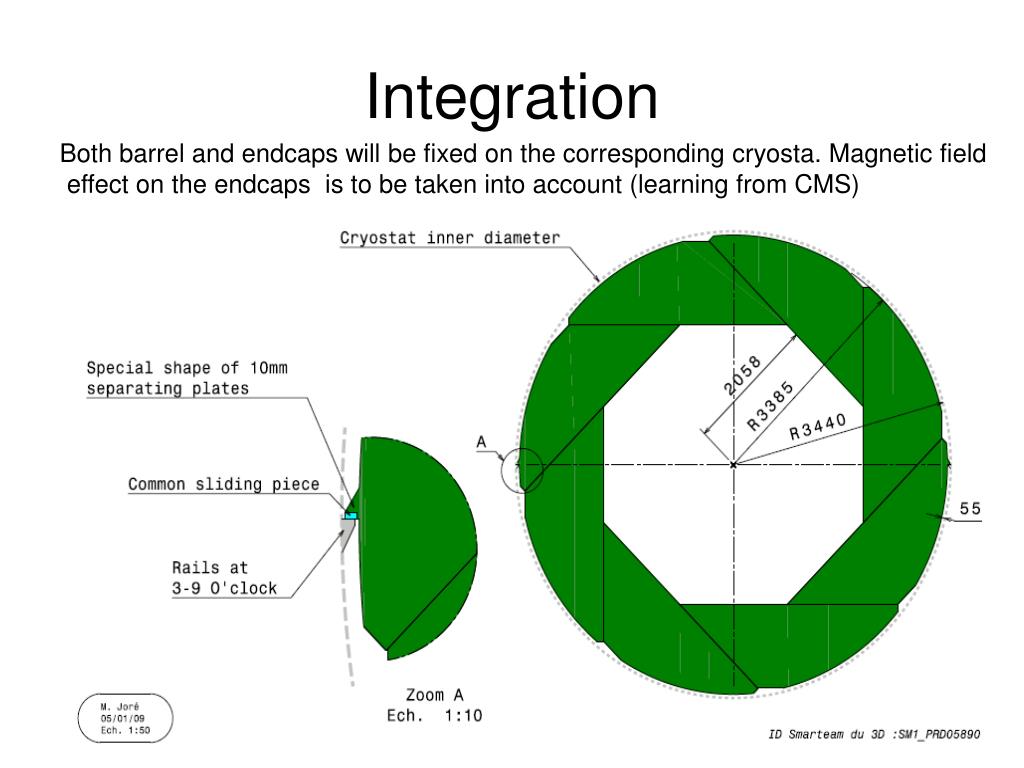 Integration

Both barrel and endcaps will be fixed on the corresponding cryosta. Magnetic field effect on the endcaps is to be taken into account (learning from CMS)

Cryostat inner diameter

Special shape of 10mm separating plates

Common sliding piece

Rails at 3-9 O'clock

A

2058

R3385

R3440

55

Zoom A
Ech. 1:10

M. Joré
05/01/09
Ech. 1:50

ID Smarteam du 3D :SM1_PRD05890